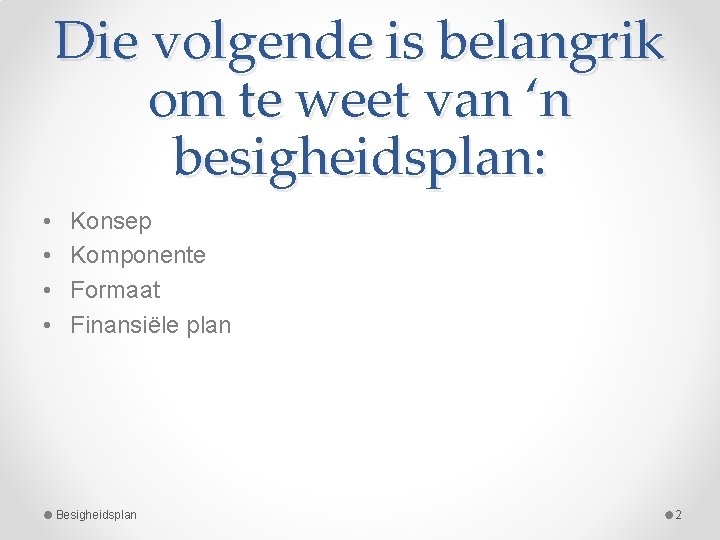 Die volgende is belangrik om te weet van ‘n besigheidsplan:

• Konsep
• Komponente
• Formaat
• Finansiële plan

Besigheidsplan

2